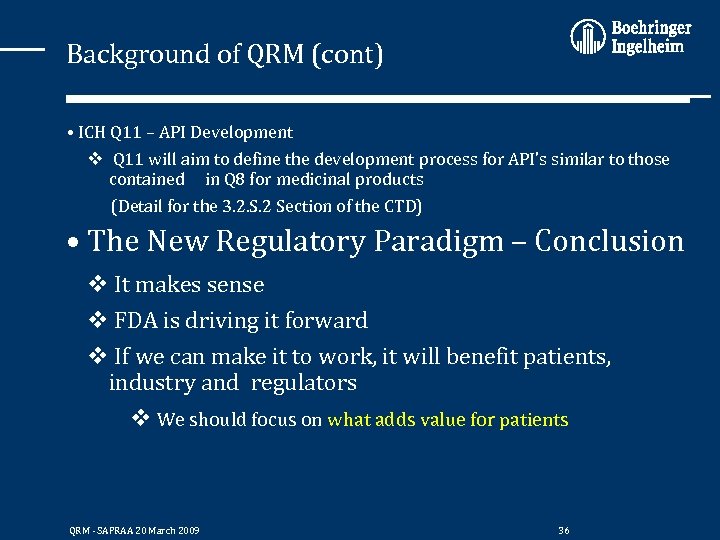 Background of QRM (cont)

Boehringer Ingelheim

• ICH Q11 – API Development

❖ Q11 will aim to define the development process for API's similar to those contained in Q8 for medicinal products

(Detail for the 3.2.S.2 Section of the CTD)

• The New Regulatory Paradigm – Conclusion

❖ It makes sense

❖ FDA is driving it forward

❖ If we can make it to work, it will benefit patients, industry and regulators

❖ We should focus on what adds value for patients

QRM - SAPRAA 20 March 2009

36